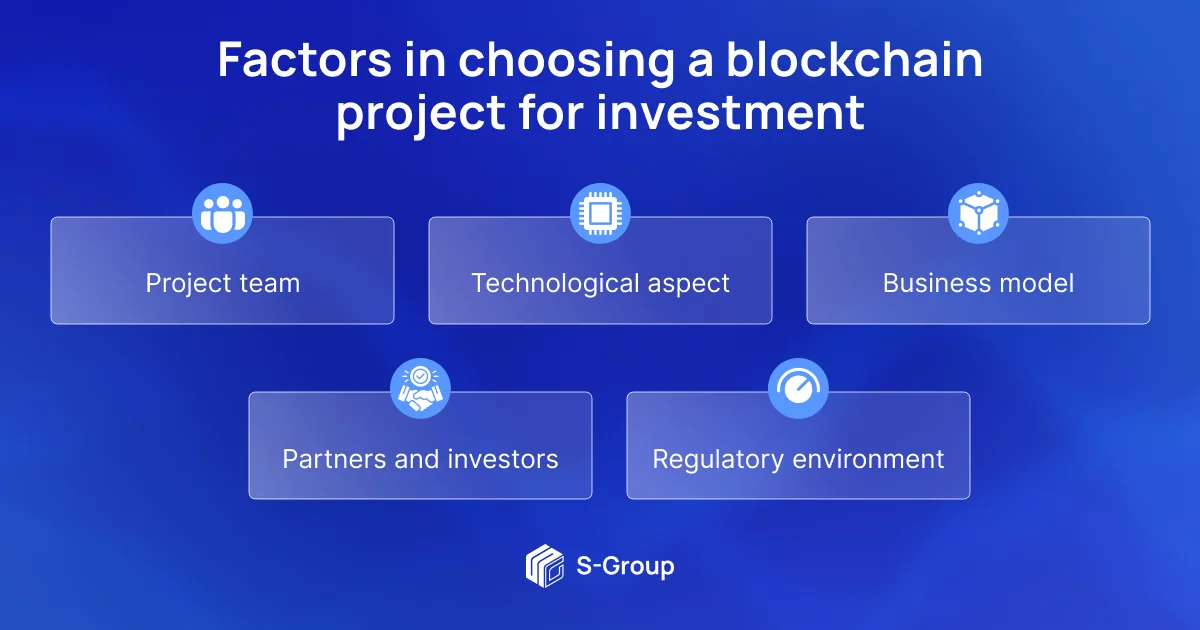 Factors in choosing a blockchain project for investment

Project team

Technological aspect

Business model

Partners and investors

Regulatory environment

S-Group